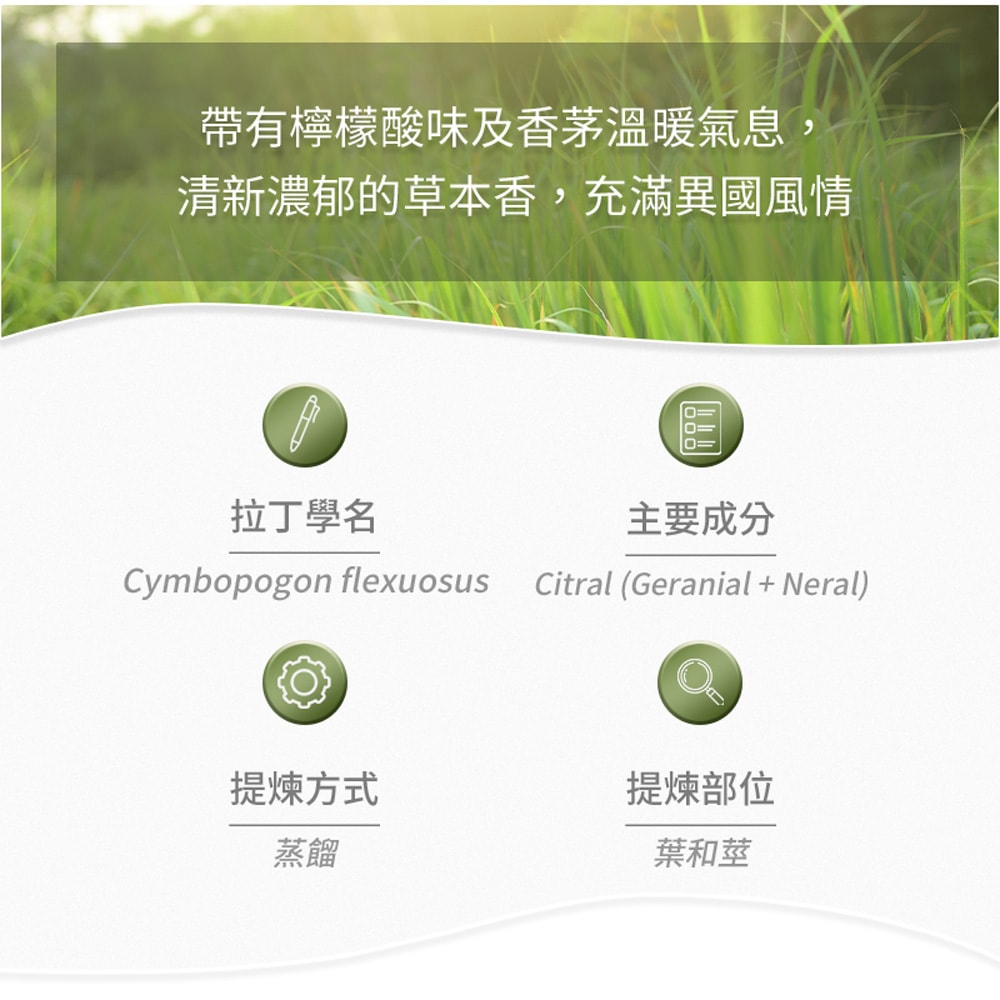 帶有檸檬酸味及香茅溫暖氣息，
清新濃郁的草本香，充滿異國風情

拉丁學名
Cymbopogon flexuosus

主要成分
Citral (Geranial + Neral)

提煉方式
蒸餾

提煉部位
葉和莖